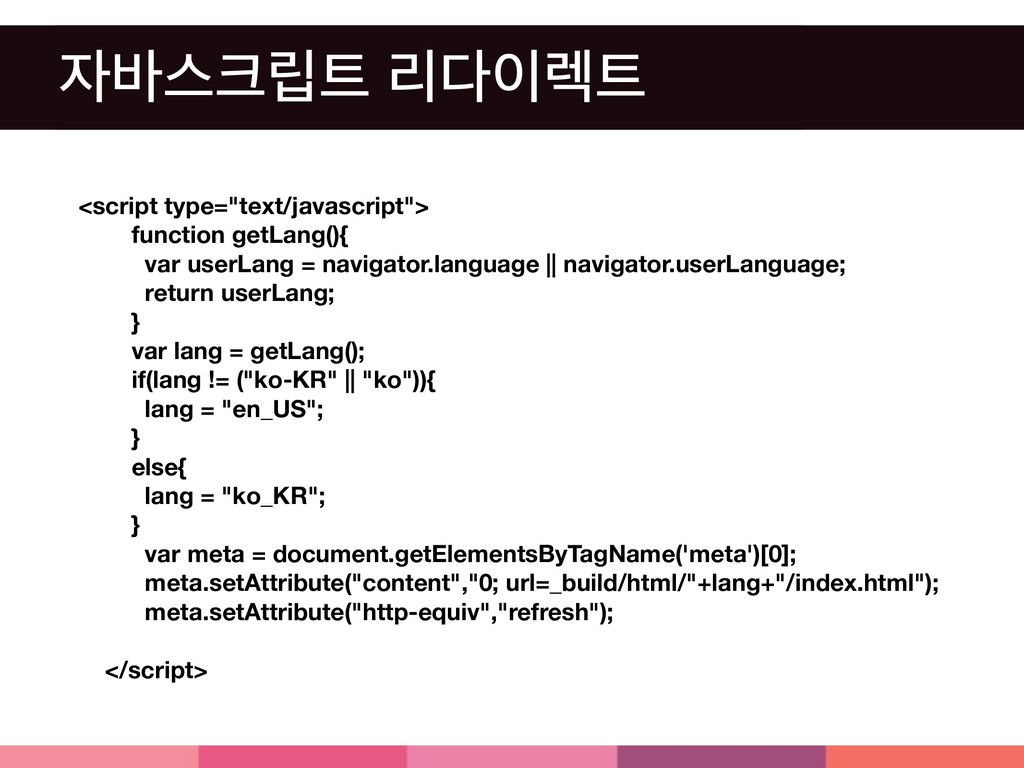 자바스크립트 리다이렉트

<script type="text/javascript">
function getLang(){
var userLang = navigator.language || navigator.userLanguage;
return userLang;
}
var lang = getLang();
if(lang != ("ko-KR" || "ko")){
lang = "en_US";
}
else{
lang = "ko_KR";
}
var meta = document.getElementsByTagName('meta')[0];
meta.setAttribute("content","0; url=_build/html/"+lang+"/index.html");
meta.setAttribute("http-equiv","refresh");

</script>